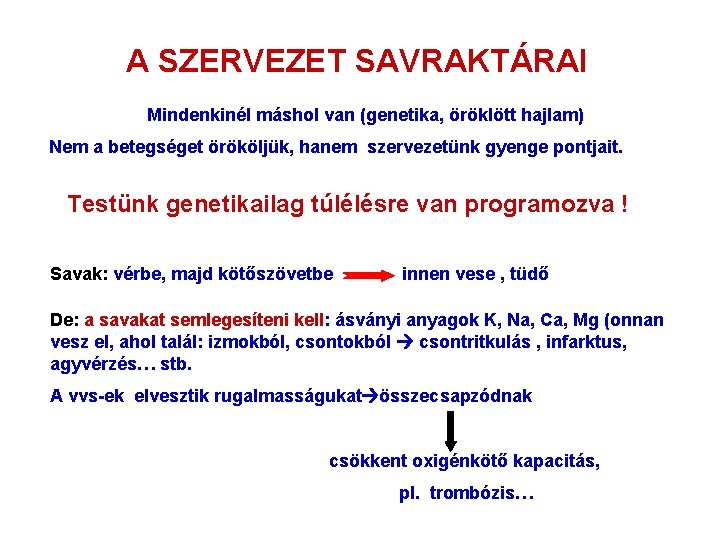 A SZERVEZET SAVRAKTÁRAI

Mindenkinél máshol van (genetika, öröklött hajlam)

Nem a betegséget örököljük, hanem szervezetünk gyenge pontjait.

Testünk genetikailag túlélésre van programozva !

Savak: vérbe, majd kötőszövetbe → innen vese , tüdő

De: a savakat semlegesíteni kell: ásványi anyagok K, Na, Ca, Mg (onnan vesz el, ahol talál: izmokból, csontokból → csontritkulás , infarktus, agyvérzés… stb.

A vvs-ek elvesztik rugalmasságukat→összecsapzódnak

csökkent oxigénkötő kapacitás,

pl. trombózis…